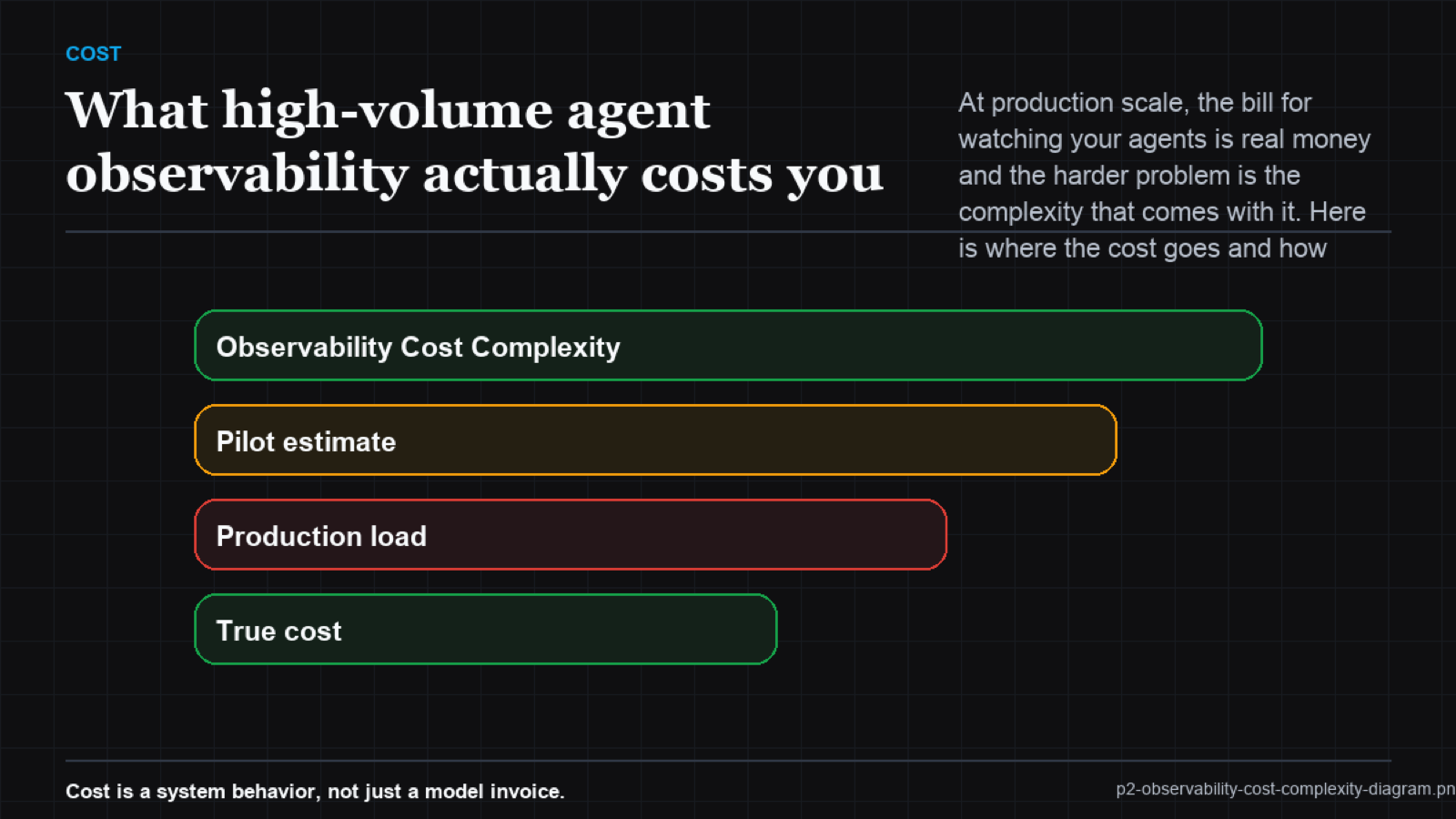 COST

What high-volume agent observability actually costs you

At production scale, the bill for watching your agents is real money and the harder problem is the complexity that comes with it. Here is where the cost goes and how

Observability Cost Complexity

Pilot estimate

Production load

True cost

Cost is a system behavior, not just a model invoice.

p2-observability-cost-complexity-diagram.pn